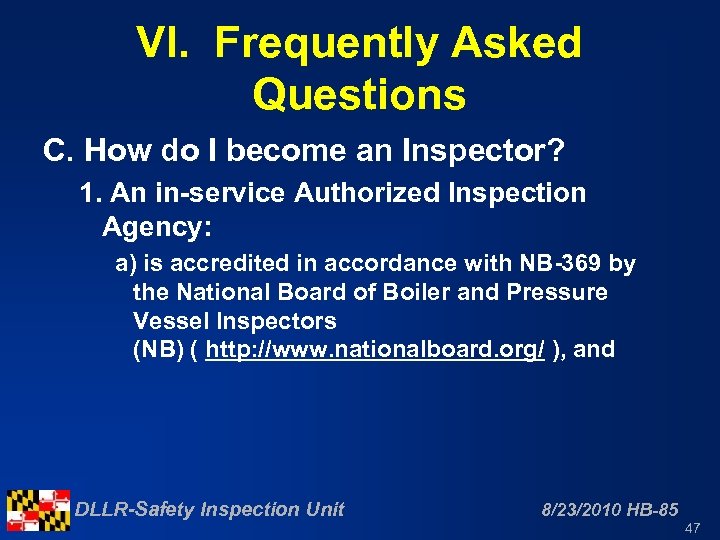 VI. Frequently Asked Questions

C. How do I become an Inspector?

1. An in-service Authorized Inspection Agency:

a) is accredited in accordance with NB-369 by the National Board of Boiler and Pressure Vessel Inspectors (NB) ( http://www.nationalboard.org/ ), and

DLLR-Safety Inspection Unit

8/23/2010 HB-85

47